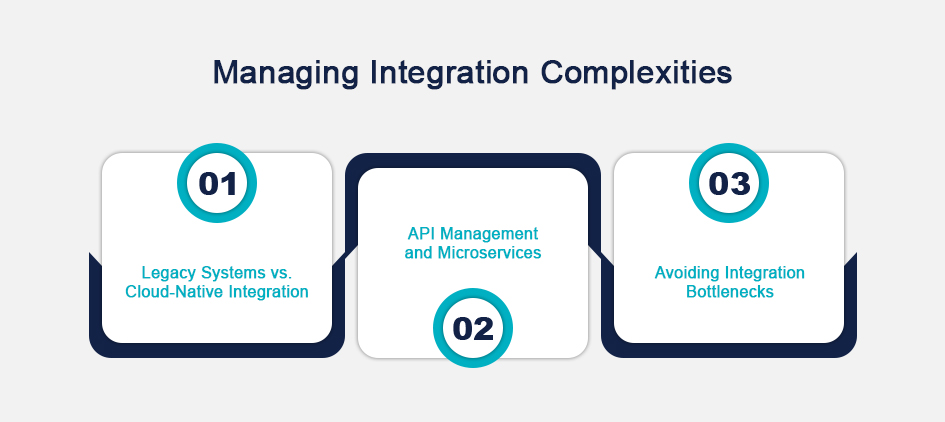 Managing Integration Complexities

01

Legacy Systems vs. Cloud-Native Integration

API Management and Microservices

02

03

Avoiding Integration Bottlenecks